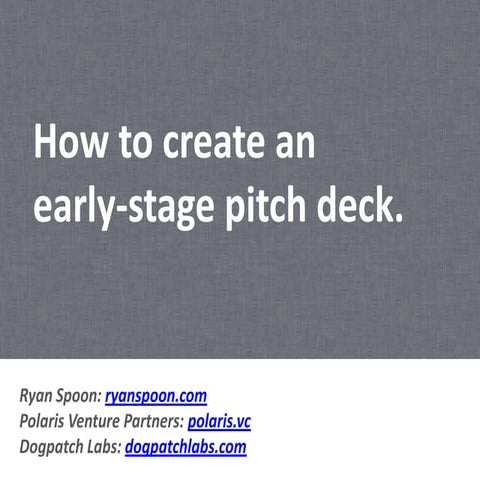 How to create an early-stage pitch deck.

Ryan Spoon: ryanspoon.com
Polaris Venture Partners: polaris.vc
Dogpatch Labs: dogpatchlabs.com